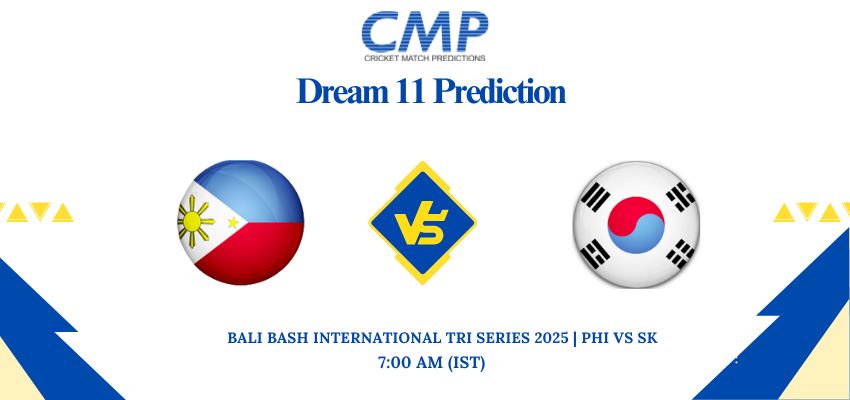 CMP
CRICKET MATCH PREDICTIONS

Dream 11 Prediction

VS

BALI BASH INTERNATIONAL TRI SERIES 2025 | PHI VS SK
7:00 AM (IST)